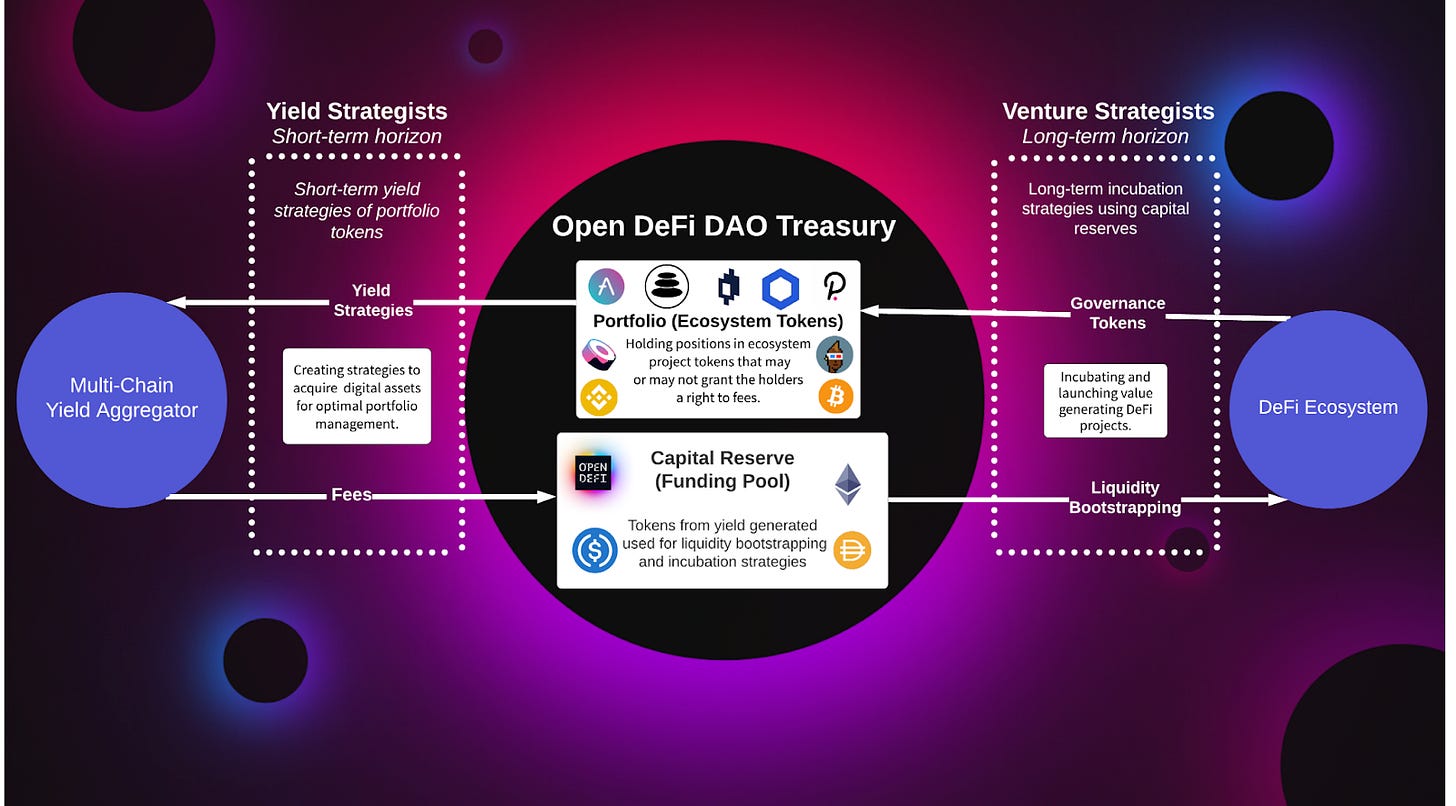 Yield Strategists
Short-term horizon

Short-term yield strategies of portfolio tokens

Yield Strategies

Creating strategies to acquire digital assets for optimal portfolio management.

Fees

Multi-Chain Yield Aggregator

Open DeFi DAO Treasury

Portfolio (Ecosystem Tokens)
Holding positions in ecosystem project tokens that may or may not grant the holders a right to fees.

OPEN DEFI

Capital Reserve (Funding Pool)
Tokens from yield generated used for liquidity bootstrapping and incubation strategies

Venture Strategists
Long-term horizon

Long-term incubation strategies using capital reserves

Governance Tokens

Incubating and launching value generating DeFi projects.

Liquidity Bootstrapping

DeFi Ecosystem